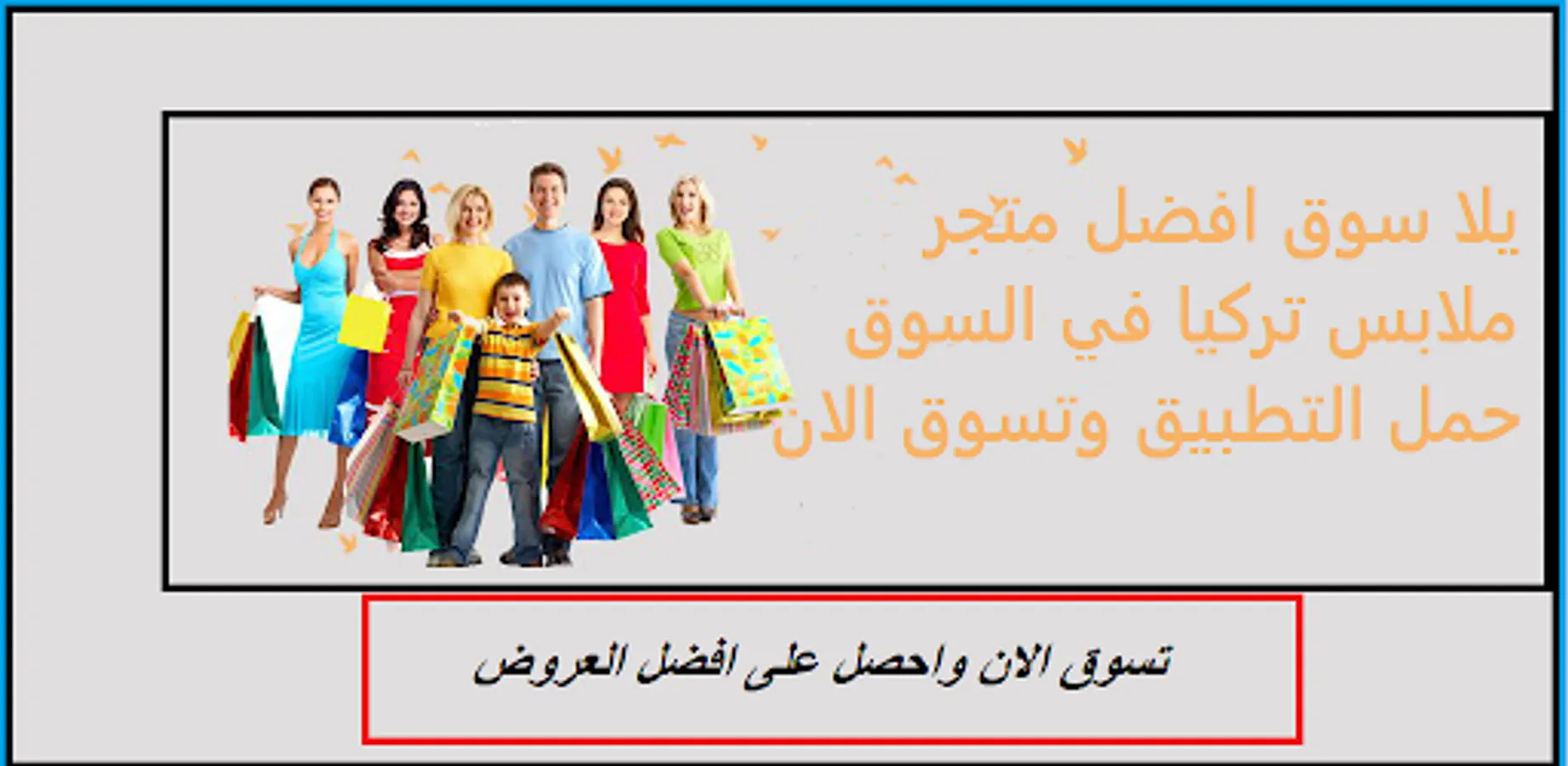 يلا سوق افضل متجر
ملابس تركيا في السوق
حمل التطبيق وتسوق الان

تسوق الان واحصل على افضل العروض